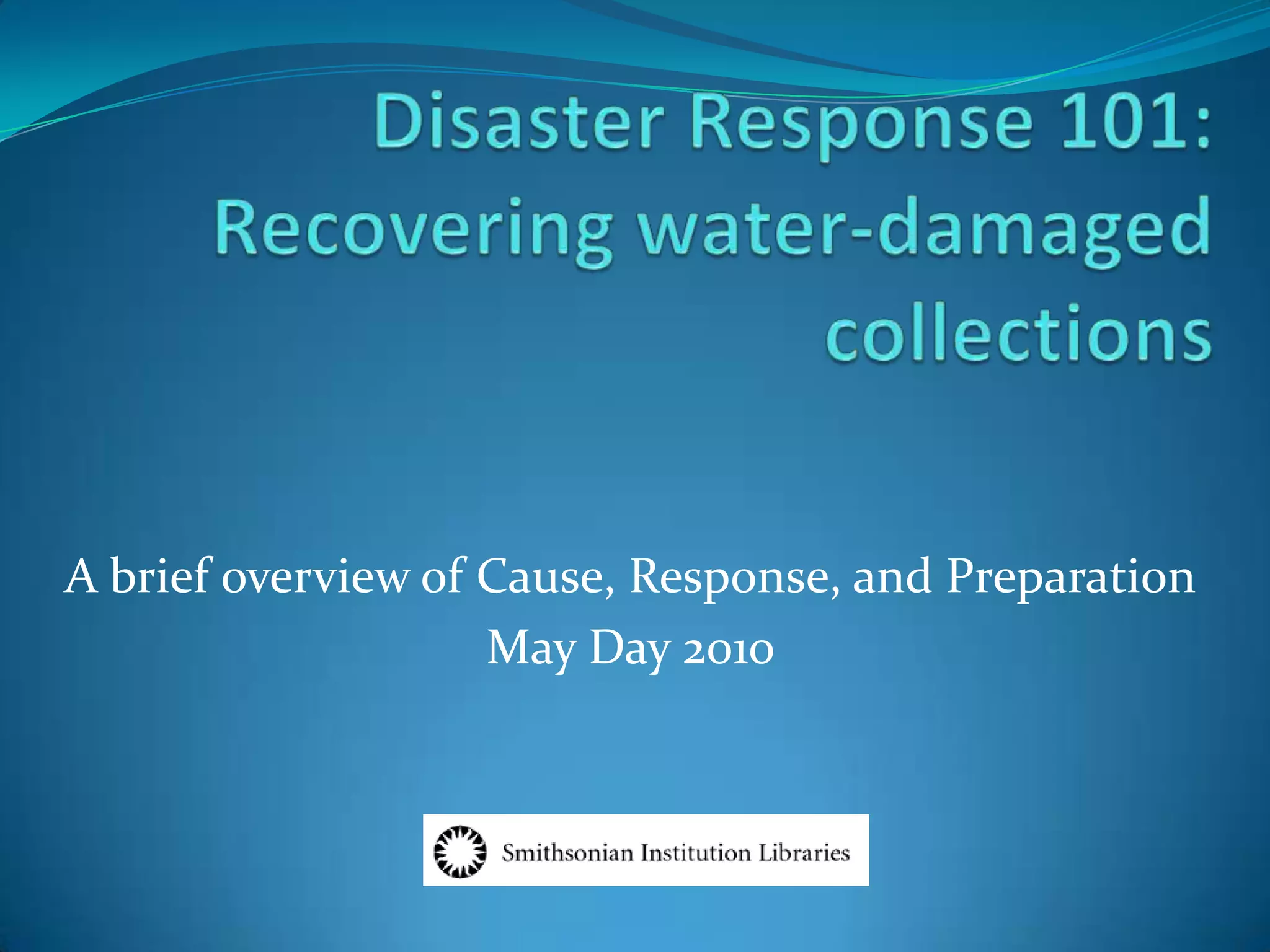 Disaster Response 101: Recovering water-damaged collections

A brief overview of Cause, Response, and Preparation
May Day 2010

Smithsonian Institution Libraries